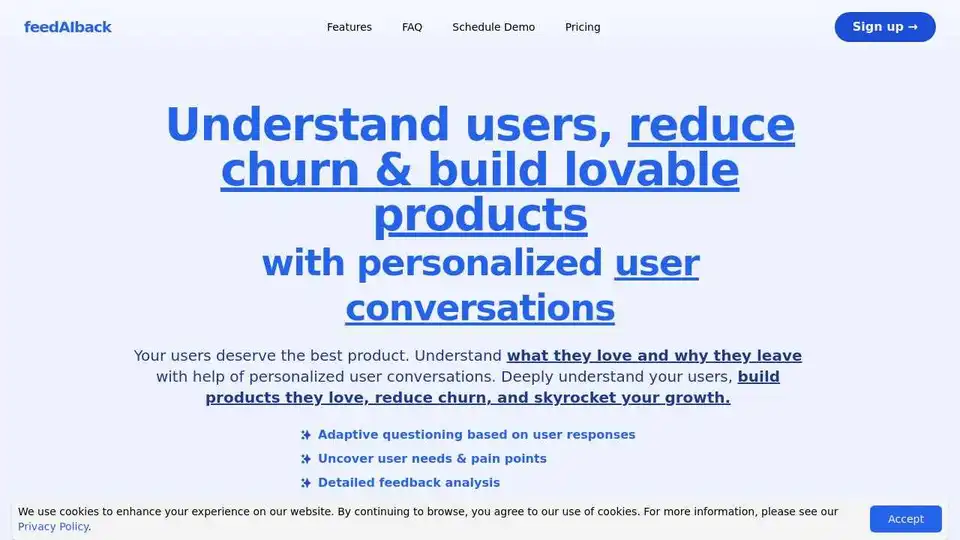 feedAIback

Features FAQ Schedule Demo Pricing

Sign up →

Understand users, reduce churn & build lovable products

with personalized user conversations

Your users deserve the best product. Understand what they love and why they leave with help of personalized user conversations. Deeply understand your users, build products they love, reduce churn, and skyrocket your growth.

Adaptive questioning based on user responses

Uncover user needs & pain points

Detailed feedback analysis

We use cookies to enhance your experience on our website. By continuing to browse, you agree to our use of cookies. For more information, please see our Privacy Policy.

Accept